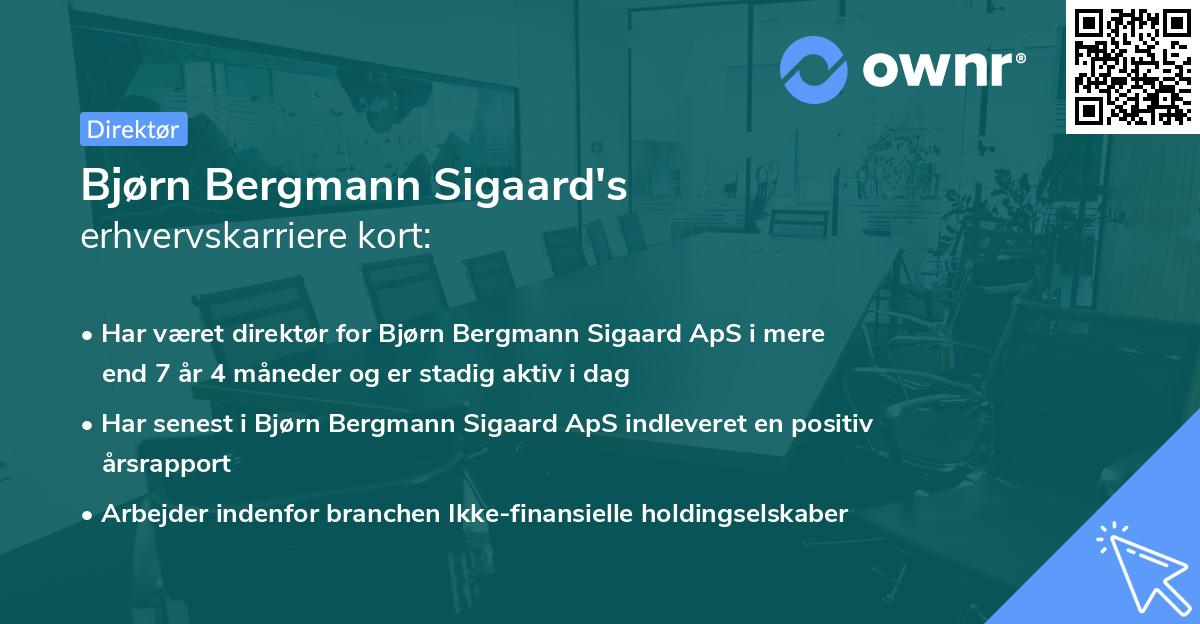 ownr®

Direktør

Bjørn Bergmann Sigaard's
erhvervskarriere kort:

• Har været direktør for Bjørn Bergmann Sigaard ApS i mere end 7 år 4 måneder og er stadig aktiv i dag

• Har senest i Bjørn Bergmann Sigaard ApS indleveret en positiv årsrapport

• Arbejder indenfor branchen Ikke-finansielle holdingselskaber